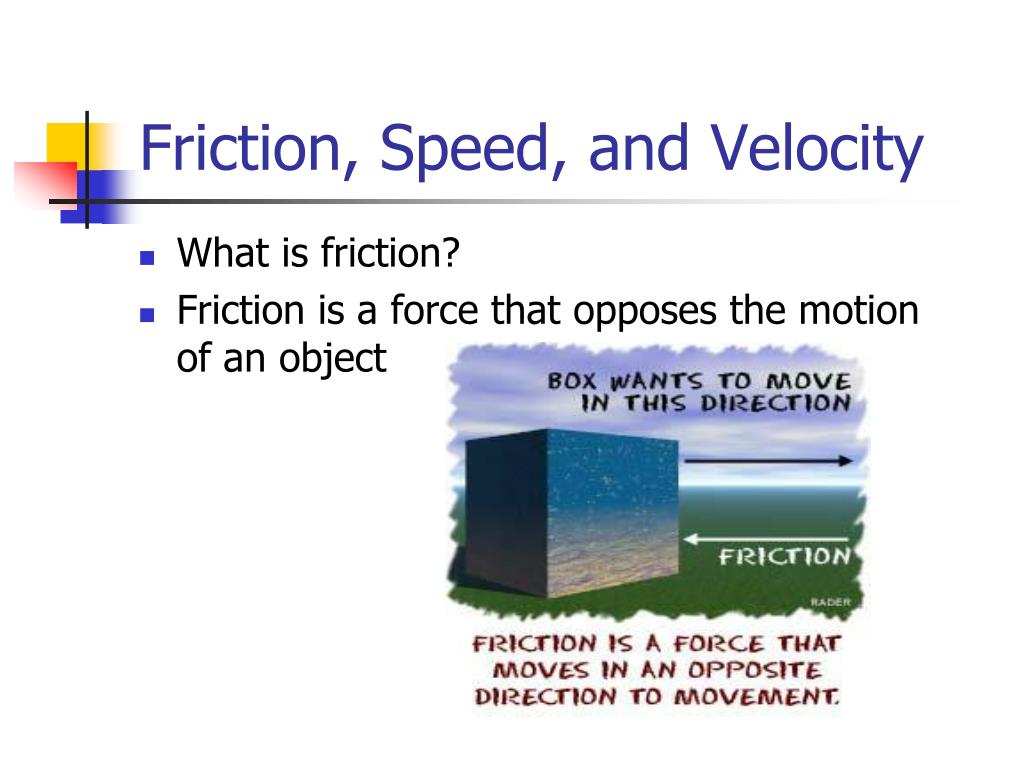 Friction, Speed, and Velocity

- What is friction?
- Friction is a force that opposes the motion of an object

BOX WANTS TO MOVE IN THIS DIRECTION

FRICTION

RADER

FRICTION IS A FORCE THAT MOVES IN AN OPPOSITE DIRECTION TO MOVEMENT.